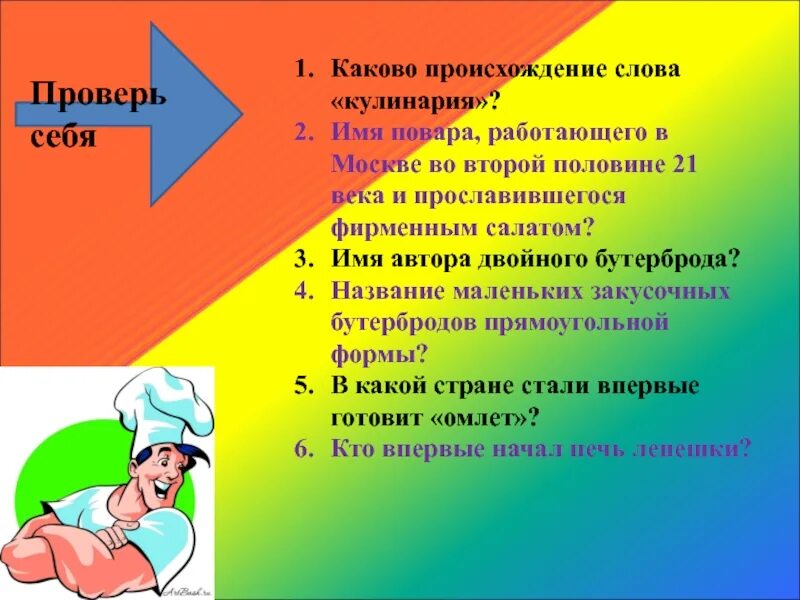 Проверь себя

1. Каково происхождение слова «кулинария»?
2. Имя повара, работающего в Москве во второй половине 21 века и прославившегося фирменным салатом?
3. Имя автора двойного бутерброда?
4. Название маленьких закусочных бутербродов прямоугольной формы?
5. В какой стране стали впервые готовит «омлет»?
6. Кто впервые начал печь лепешки?

ArtBash.ru